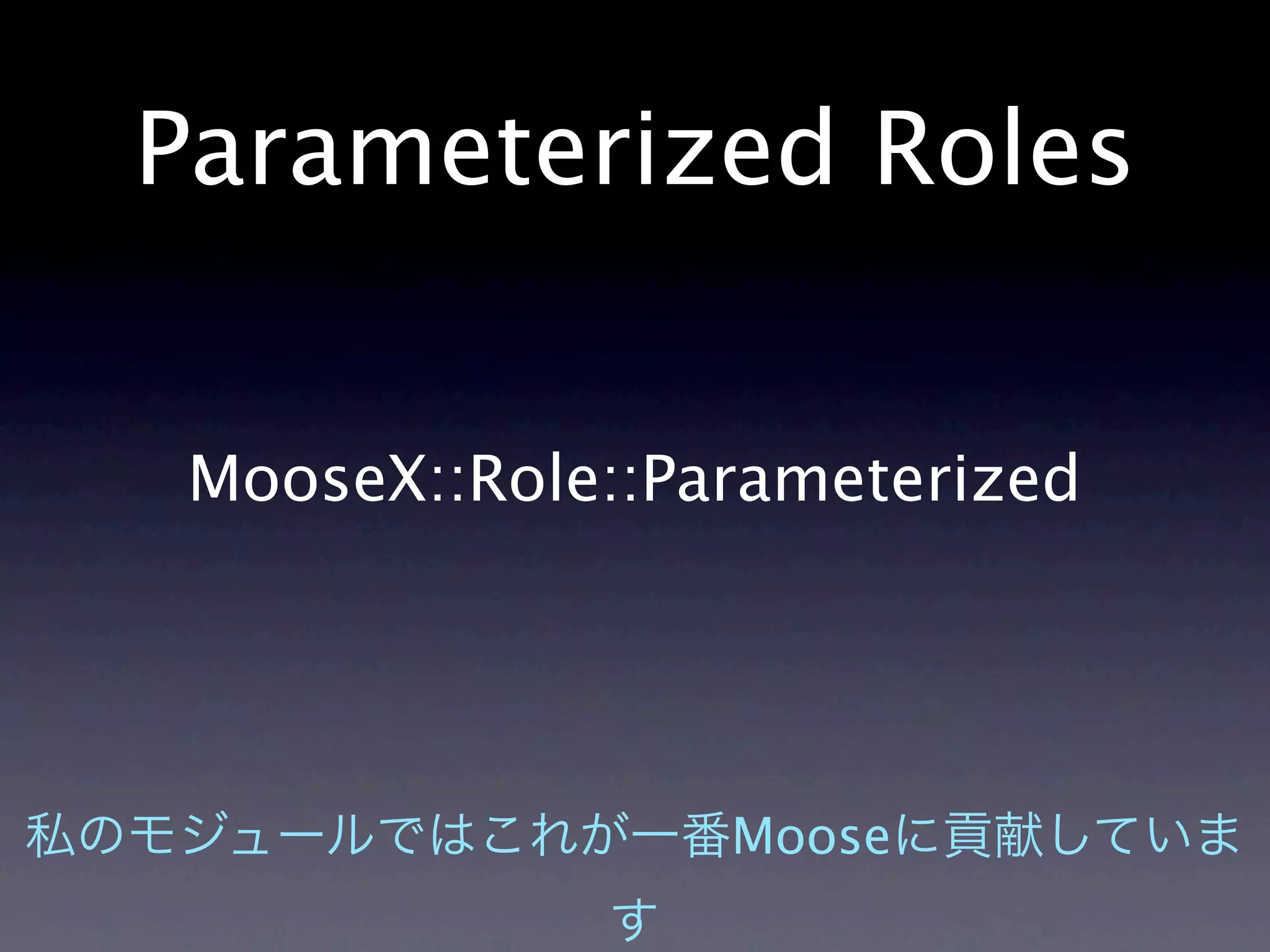 Parameterized Roles

MooseX::Role::Parameterized

私のモジュールではこれが一番Mooseに貢献しています